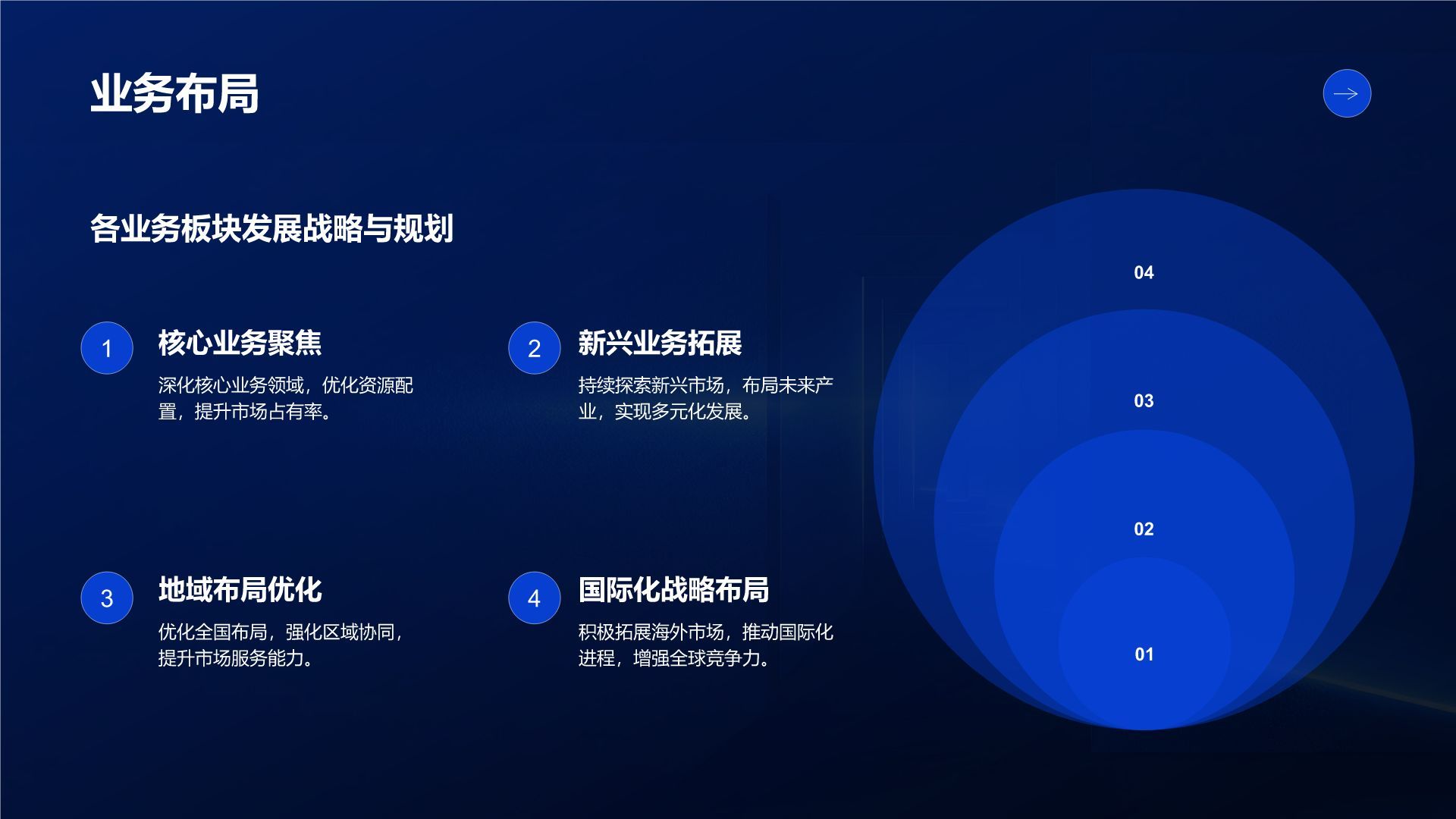 业务布局

各业务板块发展战略与规划

1 核心业务聚焦

深化核心业务领域，优化资源配置，提升市场占有率。

2 新兴业务拓展

持续探索新兴市场，布局未来产业，实现多元化发展。

3 地域布局优化

优化全国布局，强化区域协同，提升市场服务能力。

4 国际化战略布局

积极拓展海外市场，推动国际化进程，增强全球竞争力。

04

03

02

01